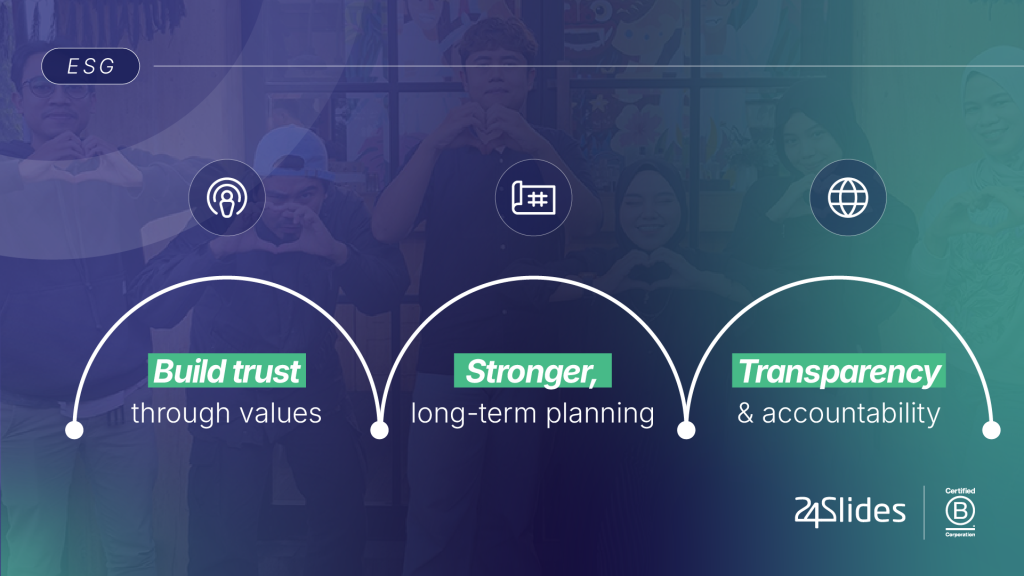 ESG

Build trust
through values

Stronger,
long-term planning

Transparency
& accountability

24Slides

Certified
B
Corporation